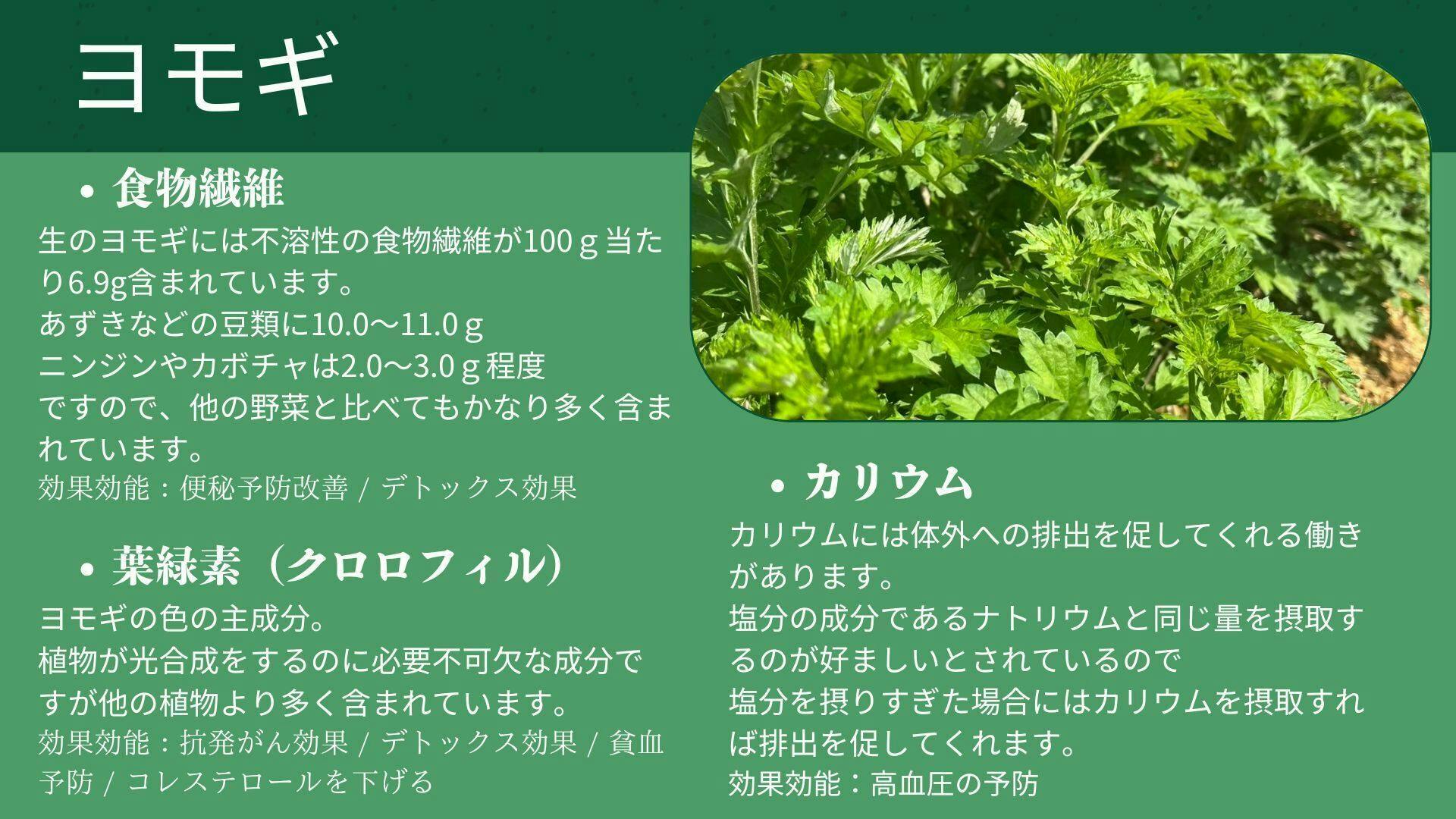 ヨモギ

• 食物繊維

生のヨモギには不溶性の食物繊維が100ｇ当たり6.9g含まれています。
あずきなどの豆類に10.0～11.0ｇ
ニンジンやカボチャは2.0～3.0ｇ程度
ですので、他の野菜と比べてもかなり多く含まれています。
効果効能：便秘予防改善 / デトックス効果

• 葉緑素（クロロフィル）

ヨモギの色の主成分。
植物が光合成をするのに必要不可欠な成分ですが他の植物より多く含まれています。
効果効能：抗発がん効果 / デトックス効果 / 貧血予防 / コレステロールを下げる

• カリウム

カリウムには体外への排出を促してくれる働きがあります。
塩分の成分であるナトリウムと同じ量を摂取するのが好ましいとされているので
塩分を摂りすぎた場合にはカリウムを摂取すれば排出を促してくれます。
効果効能：高血圧の予防